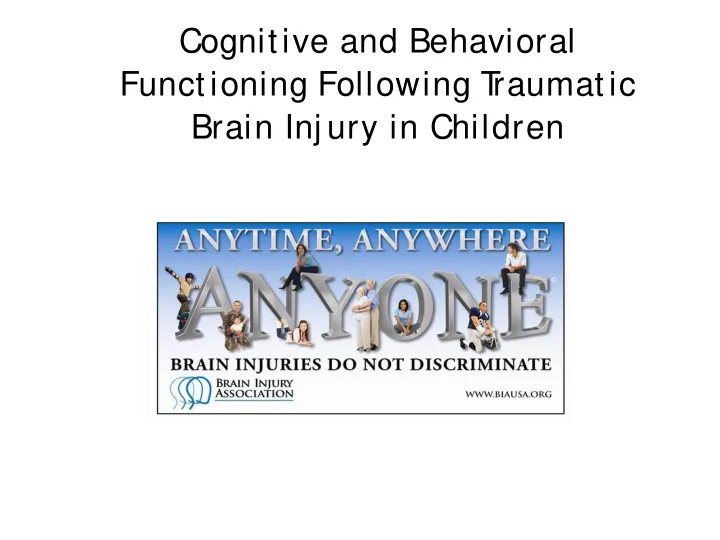 Cognitive and Behavioral Functioning Following Traumatic Brain Injury in Children

ANYTIME, ANYWHERE

ANYONE

BRAIN INJURIES DO NOT DISCRIMINATE

BRAIN INJURY ASSOCIATION

WWW.BIAUSA.ORG